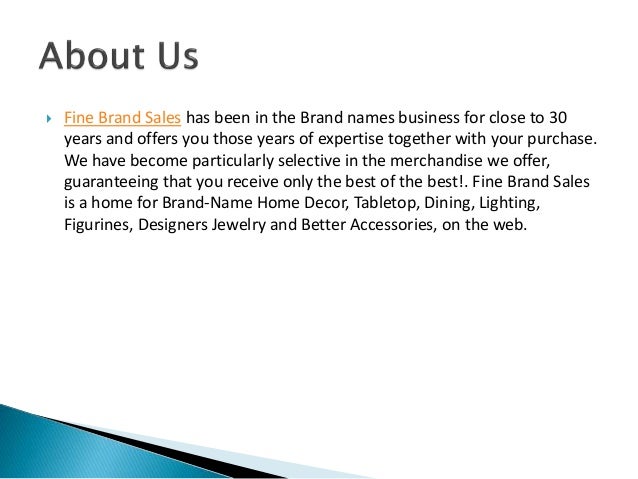 About Us

Fine Brand Sales has been in the Brand names business for close to 30 years and offers you those years of expertise together with your purchase. We have become particularly selective in the merchandise we offer, guaranteeing that you receive only the best of the best!. Fine Brand Sales is a home for Brand-Name Home Decor, Tabletop, Dining, Lighting, Figurines, Designers Jewelry and Better Accessories, on the web.